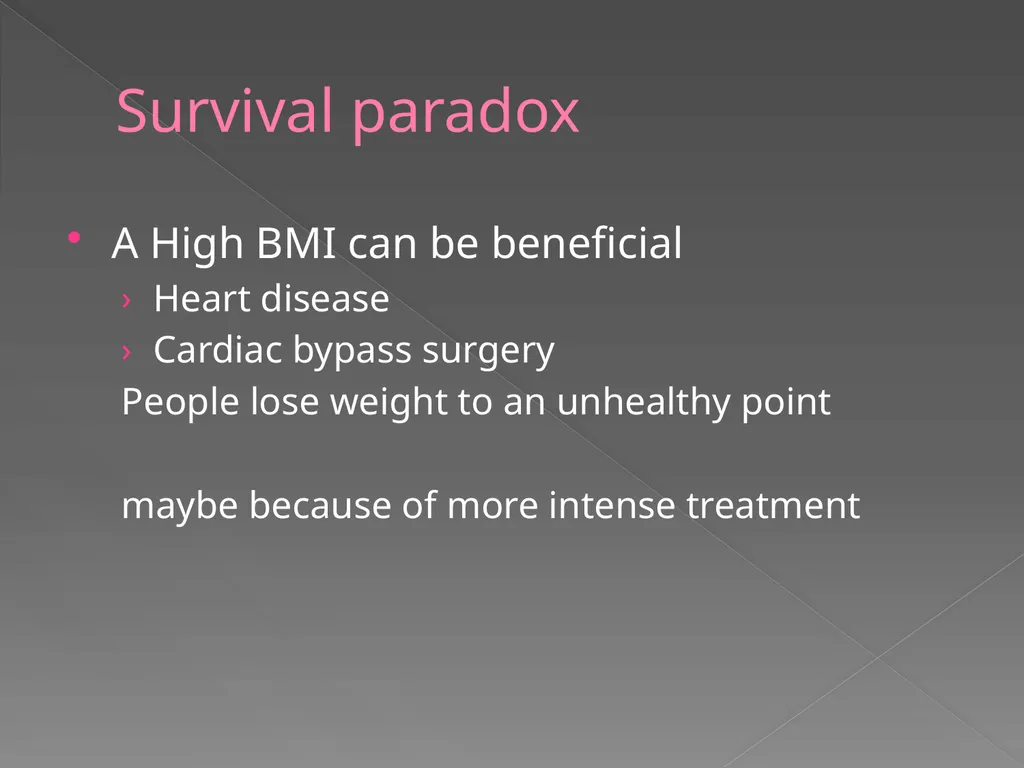 Survival paradox

• A High BMI can be beneficial
› Heart disease
› Cardiac bypass surgery
People lose weight to an unhealthy point

maybe because of more intense treatment